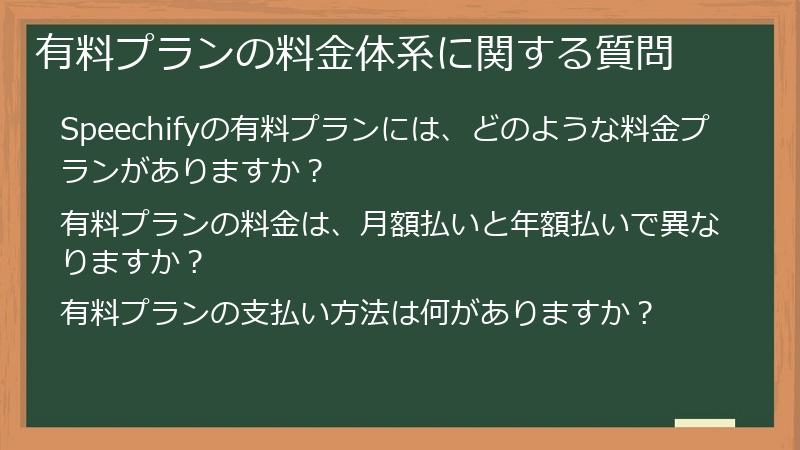 有料プランの料金体系に関する質問

Speechifyの有料プランには、どのような料金プランがありますか？

有料プランの料金は、月額払いと年額払いで異なりますか？

有料プランの支払い方法は何がありますか？